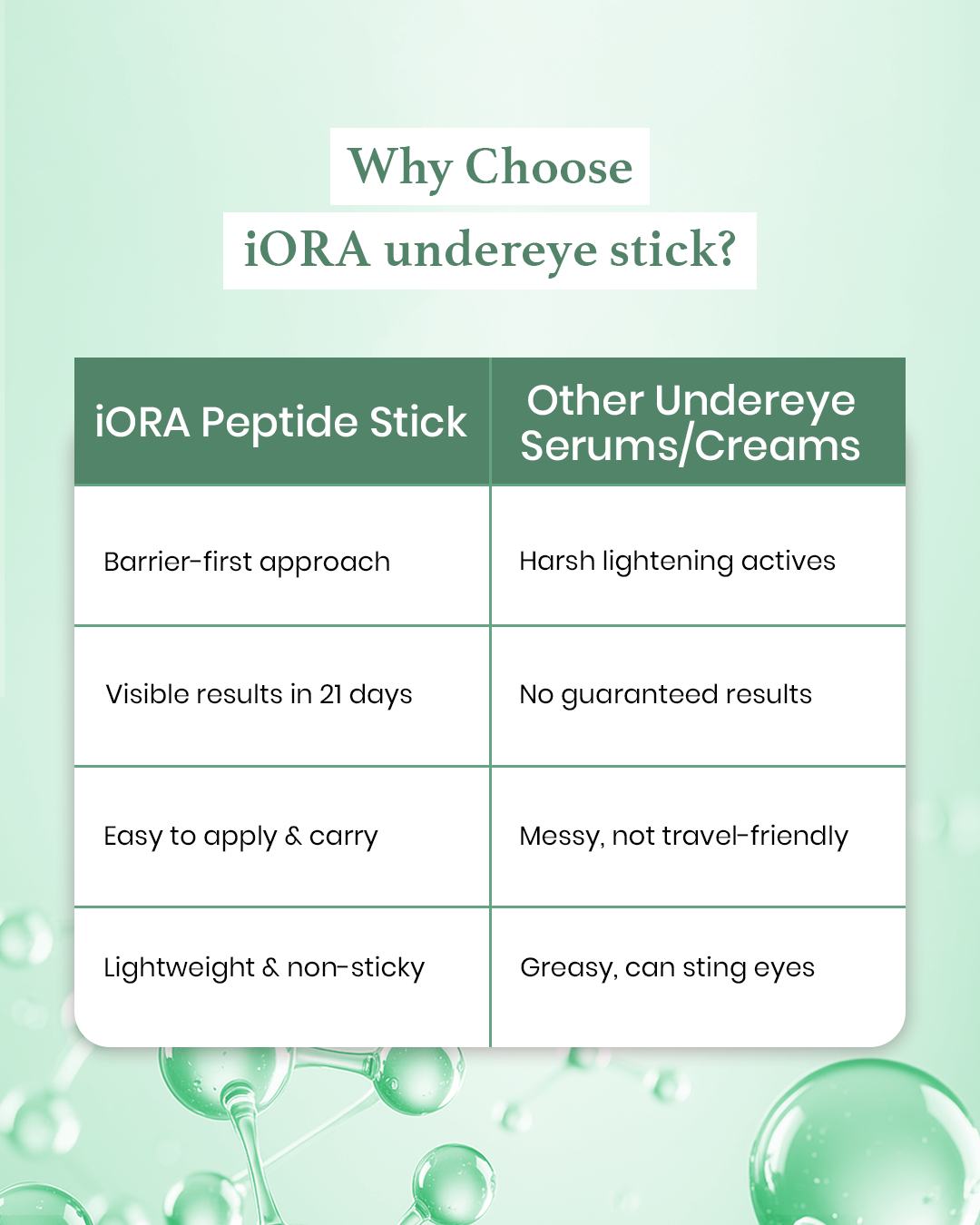 Why Choose
iORA undereye stick?

| iORA Peptide Stick | Other Undereye Serums/Creams |
|---|---|
| Barrier-first approach | Harsh lightening actives |
| Visible results in 21 days | No guaranteed results |
| Easy to apply & carry | Messy, not travel-friendly |
| Lightweight & non-sticky | Greasy, can sting eyes |